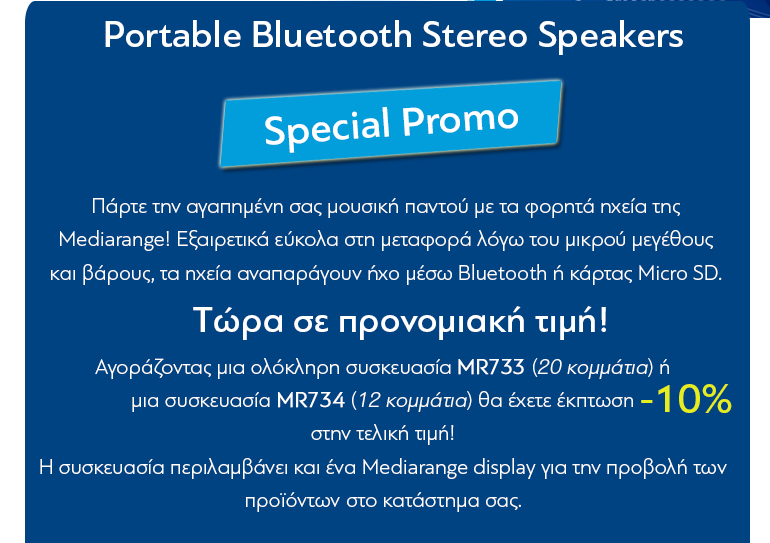 Portable Bluetooth Stereo Speakers

Special Promo

Πάρτε την αγαπημένη σας μουσική παντού με τα φορητά ηχεία της Mediarange! Εξαιρετικά εύκολα στη μεταφορά λόγω του μικρού μεγέθους και βάρους, τα ηχεία αναπαράγουν ήχο μέσω Bluetooth ή κάρτας Micro SD.

Τώρα σε προνομιακή τιμή!

Αγοράζοντας μια ολόκληρη συσκευασία MR733 (20 κομμάτια) ή μια συσκευασία MR734 (12 κομμάτια) θα έχετε έκπτωση -10% στην τελική τιμή!

Η συσκευασία περιλαμβάνει και ένα Mediarange display για την προβολή των προϊόντων στο κατάστημα σας.